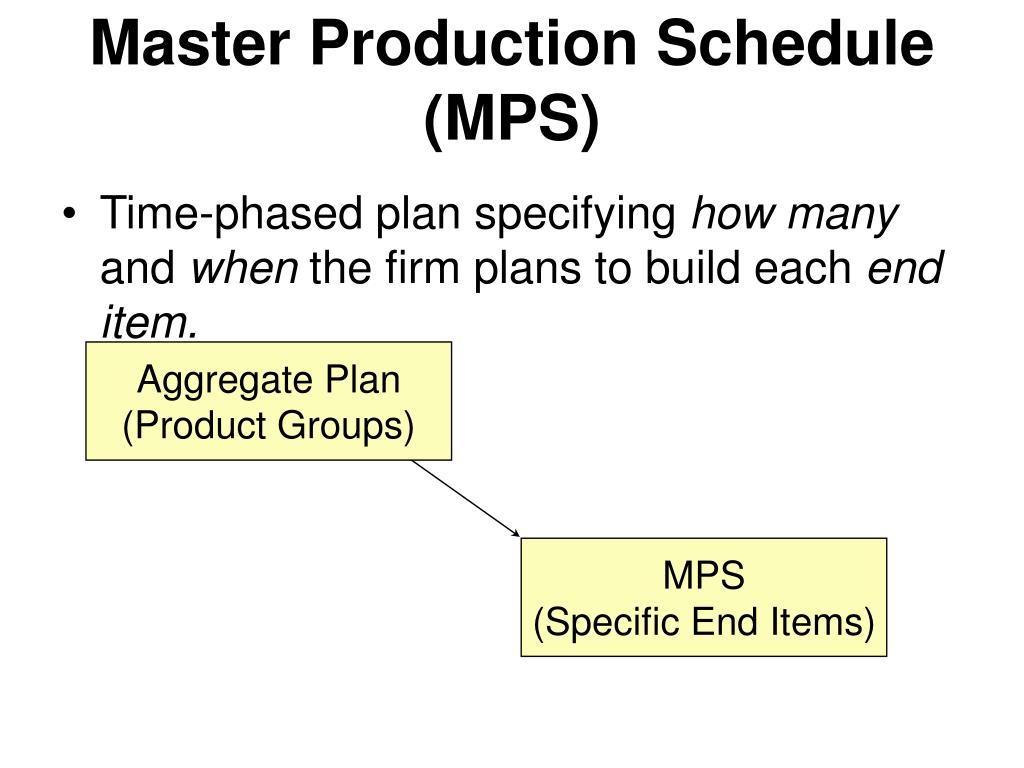 Master Production Schedule (MPS)

• Time-phased plan specifying how many and when the firm plans to build each end item.

Aggregate Plan
(Product Groups)

MPS
(Specific End Items)